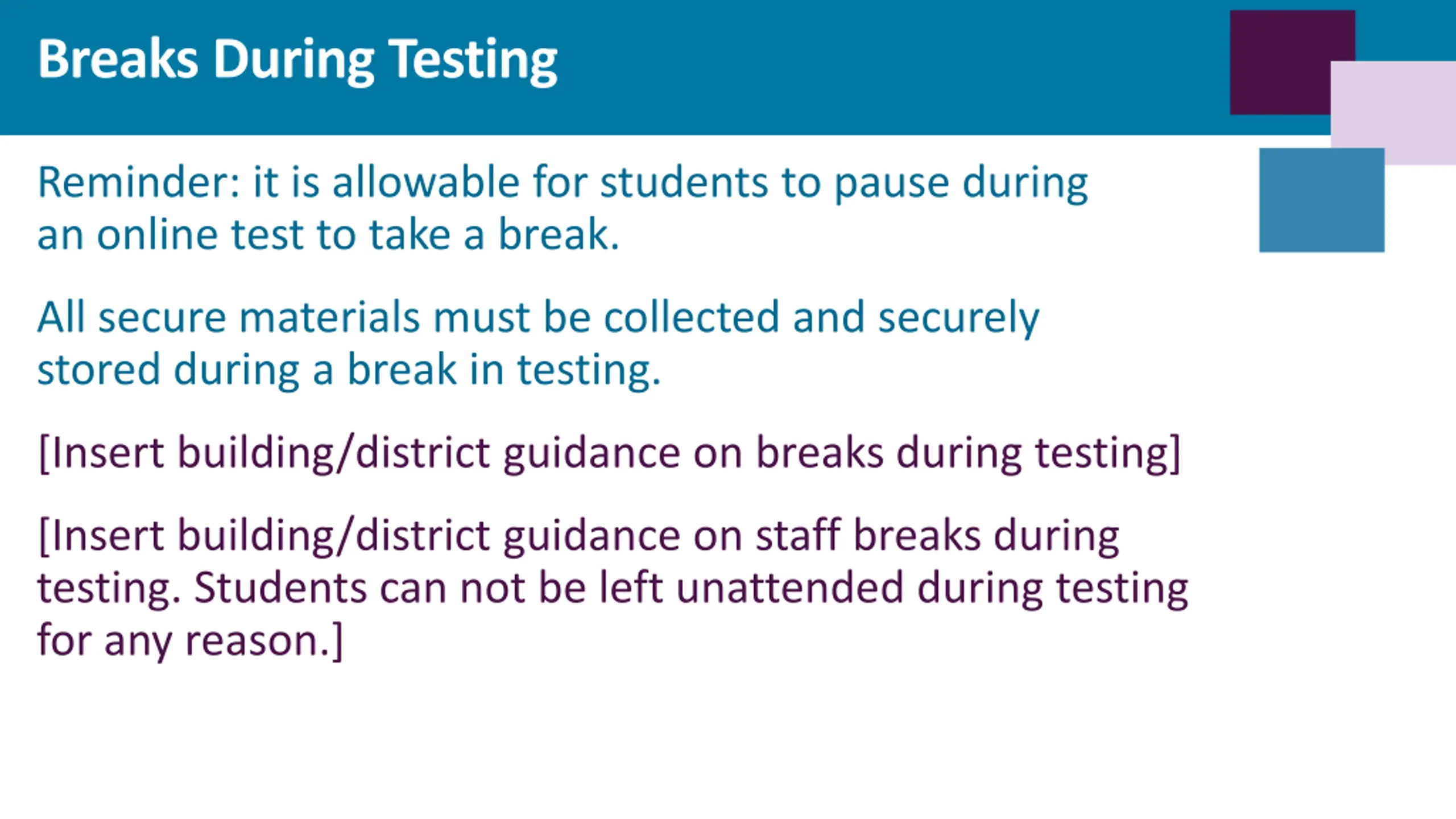 Breaks During Testing

Reminder: it is allowable for students to pause during an online test to take a break.

All secure materials must be collected and securely stored during a break in testing.

[Insert building/district guidance on breaks during testing]

[Insert building/district guidance on staff breaks during testing. Students can not be left unattended during testing for any reason.]